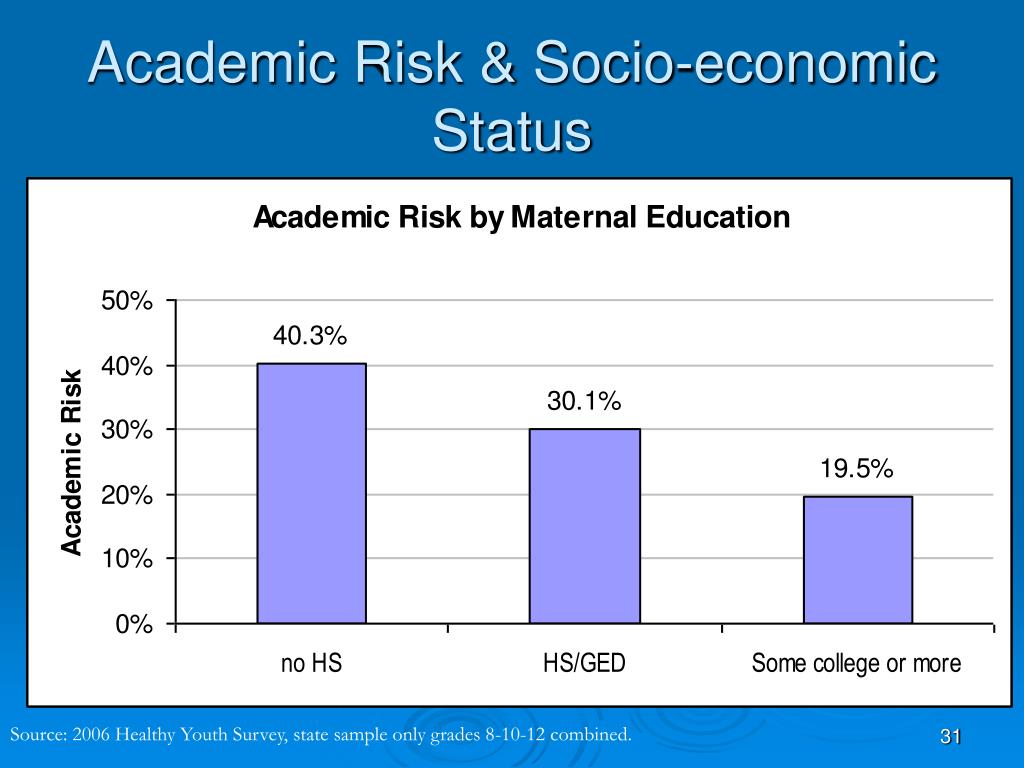 Academic Risk & Socio-economic Status

Academic Risk by Maternal Education

Academic Risk

50%
40%
30%
20%
10%
0%

40.3%
30.1%
19.5%

no HS
HS/GED
Some college or more

Source: 2006 Healthy Youth Survey, state sample only grades 8-10-12 combined.

31